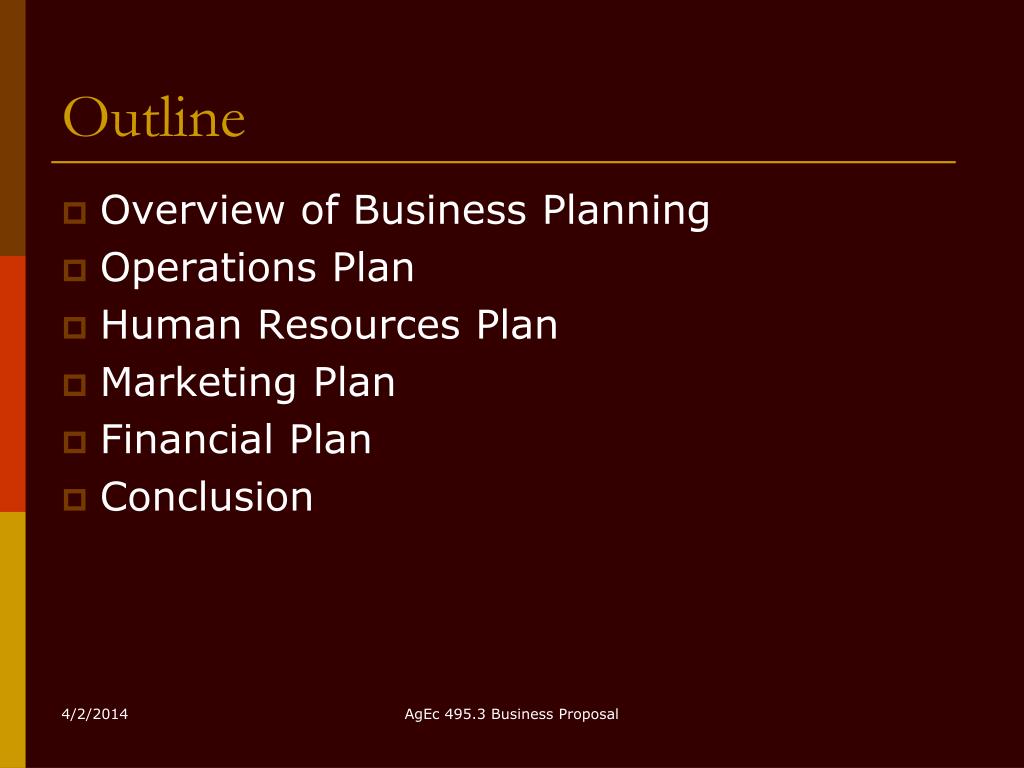 Outline

Overview of Business Planning
Operations Plan
Human Resources Plan
Marketing Plan
Financial Plan
Conclusion

4/2/2014

AgEc 495.3 Business Proposal